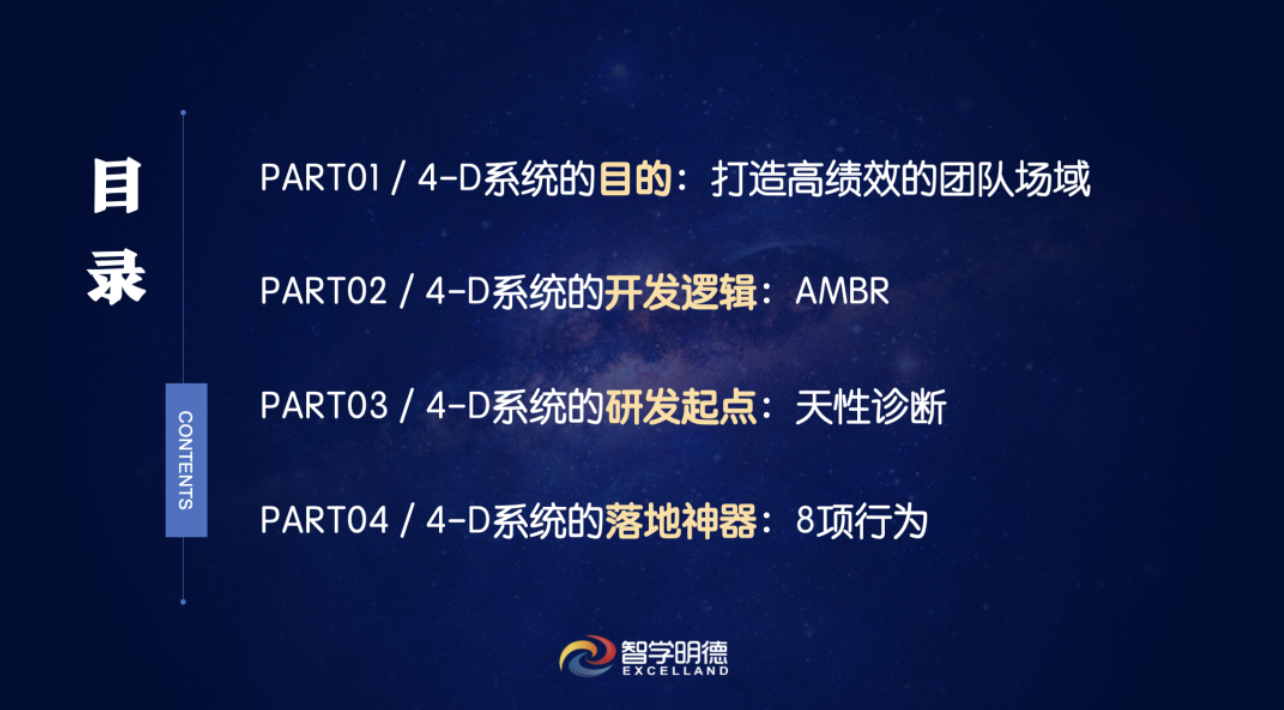 目录

CONTENTS

PART01 / 4-D系统的目的：打造高绩效的团队场域

PART02 / 4-D系统的开发逻辑：AMBR

PART03 / 4-D系统的研发起点：天性诊断

PART04 / 4-D系统的落地神器：8项行为

智学明德
EXCELLAND